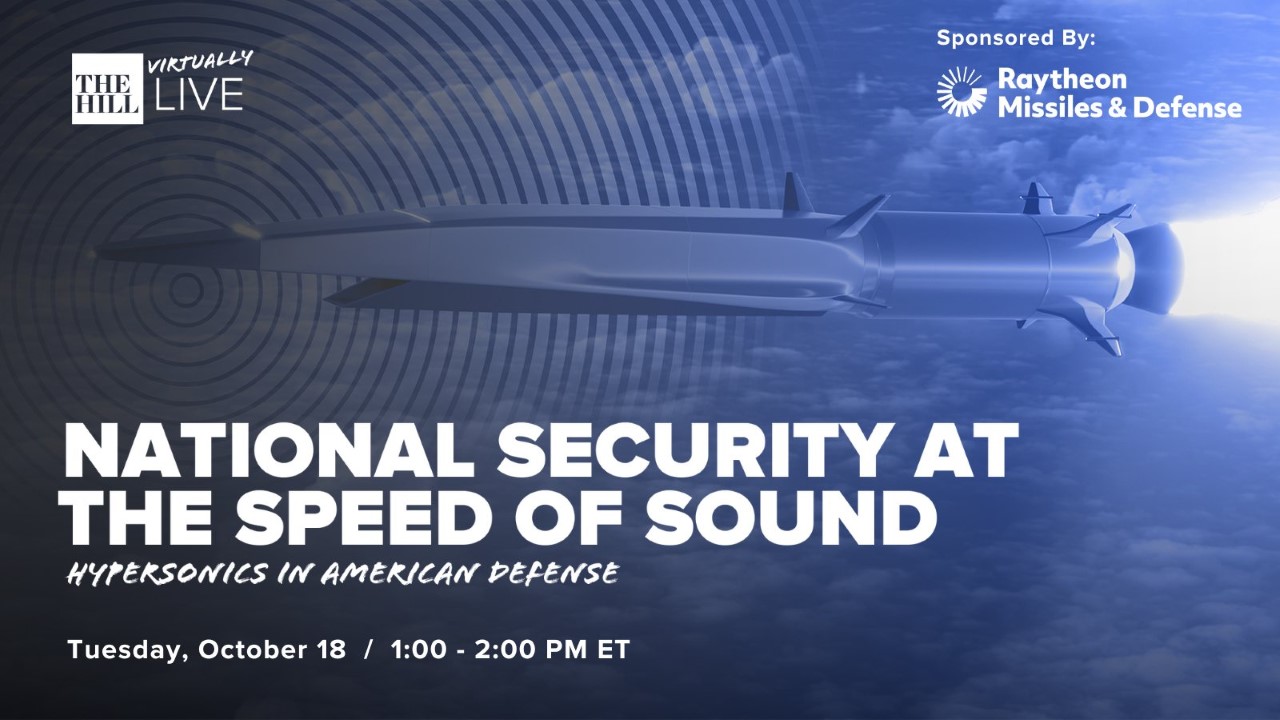 THE HILL VIRTUALLY LIVE

Sponsored By:
Raytheon Missiles & Defense

NATIONAL SECURITY AT THE SPEED OF SOUND
HYPERSONICS IN AMERICAN DEFENSE

Tuesday, October 18 / 1:00 - 2:00 PM ET